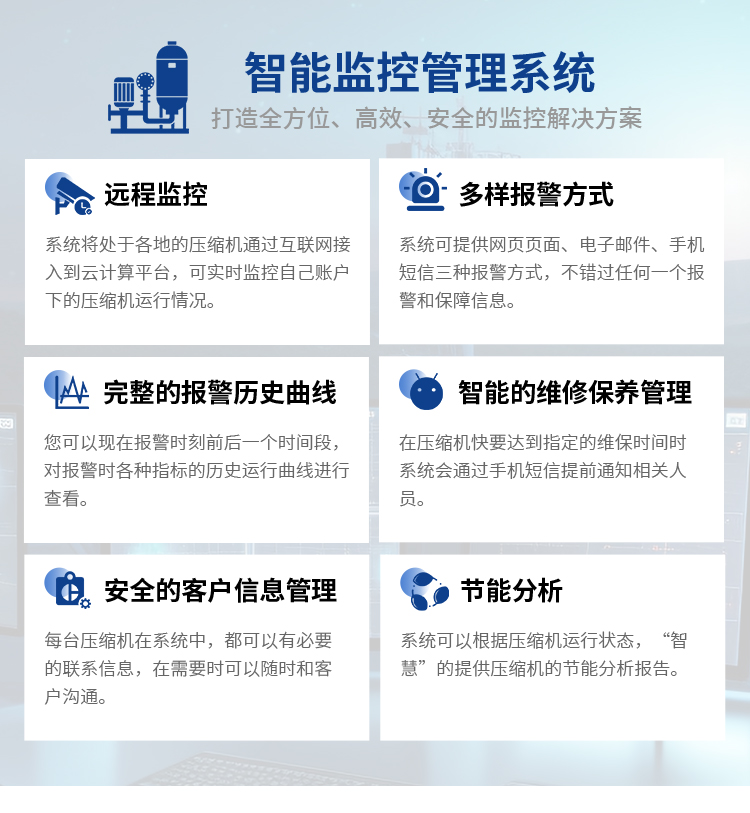 智能监控管理系统

打造全方位、高效、安全的监控解决方案

远程监控

系统将处于各地的压缩机通过互联网接入到云计算平台，可实时监控自己账户下的压缩机运行情况。

多样报警方式

系统可提供网页页面、电子邮件、手机短信三种报警方式，不错过任何一个报警和保障信息。

完整的报警历史曲线

您可以现在报警时刻前后一个时间段，对报警时各种指标的历史运行曲线进行查看。

智能的维修保养管理

在压缩机快要达到指定的维保时间时系统会通过手机短信提前通知相关人员。

安全的客户信息管理

每台压缩机在系统中，都可以有必要的联系信息，在需要时可以随时和客户沟通。

节能分析

系统可以根据压缩机运行状态，“智慧”的提供压缩机的节能分析报告。